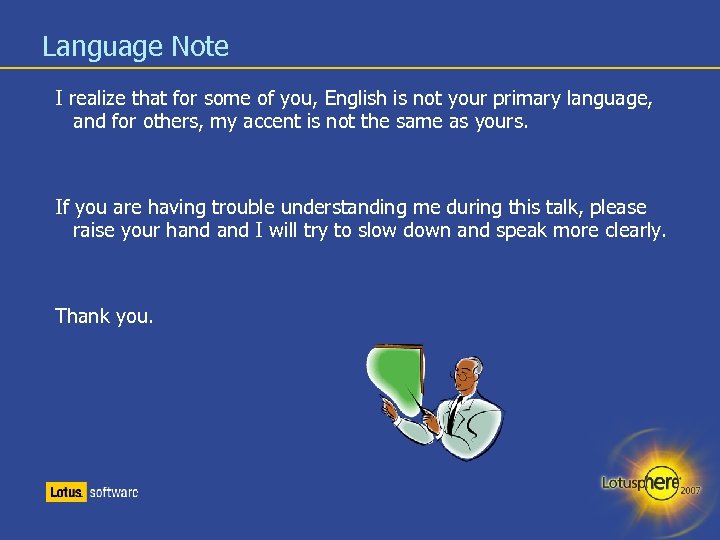 Language Note

I realize that for some of you, English is not your primary language, and for others, my accent is not the same as yours.

If you are having trouble understanding me during this talk, please raise your hand and I will try to slow down and speak more clearly.

Thank you.

Lotus. software

Lotusphere 2007